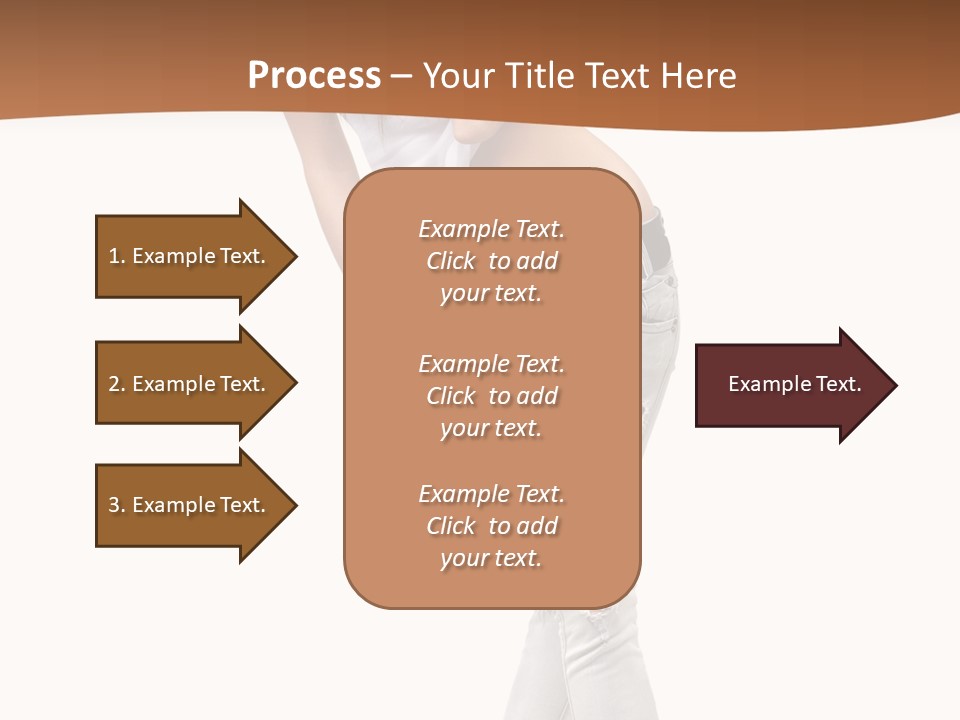 Process – Your Title Text Here

1. Example Text.

2. Example Text.

3. Example Text.

Example Text. Click to add your text.

Example Text. Click to add your text.

Example Text. Click to add your text.

Example Text.